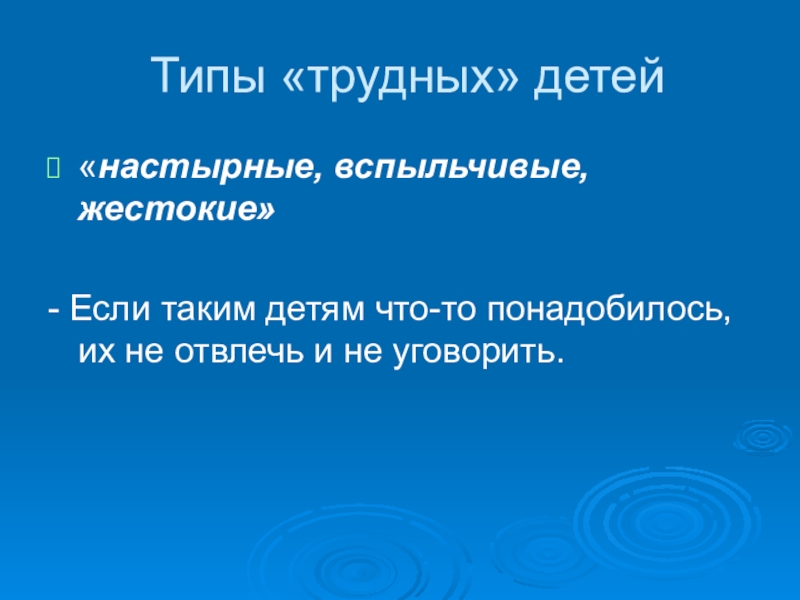 Типы «трудных» детей

«настырные, вспыльчивые, жестокие»

- Если таким детям что-то понадобилось, их не отвлечь и не уговорить.